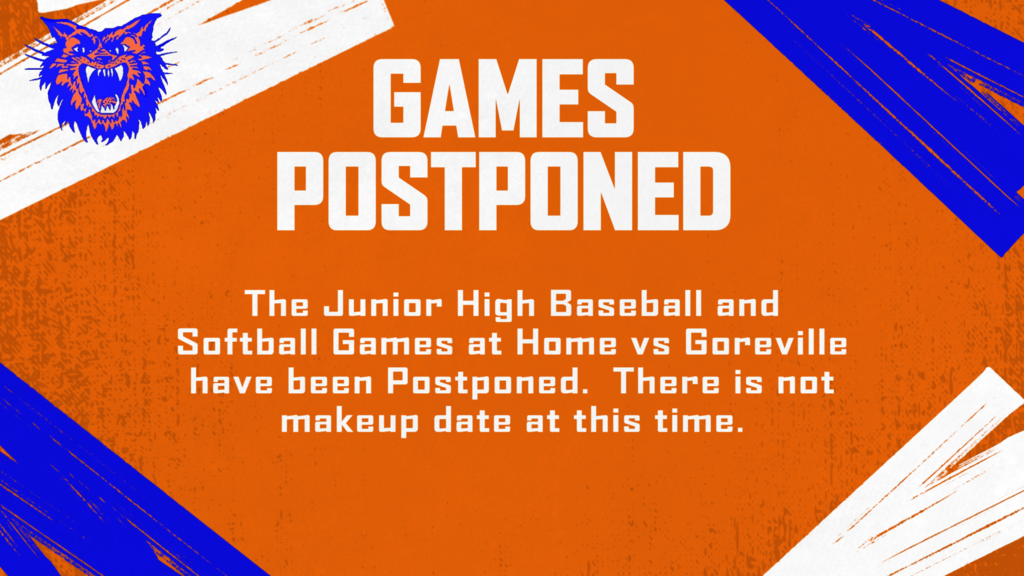 GAMES POSTPONED

The Junior High Baseball and Softball Games at Home vs Goreville have been Postponed. There is not makeup date at this time.